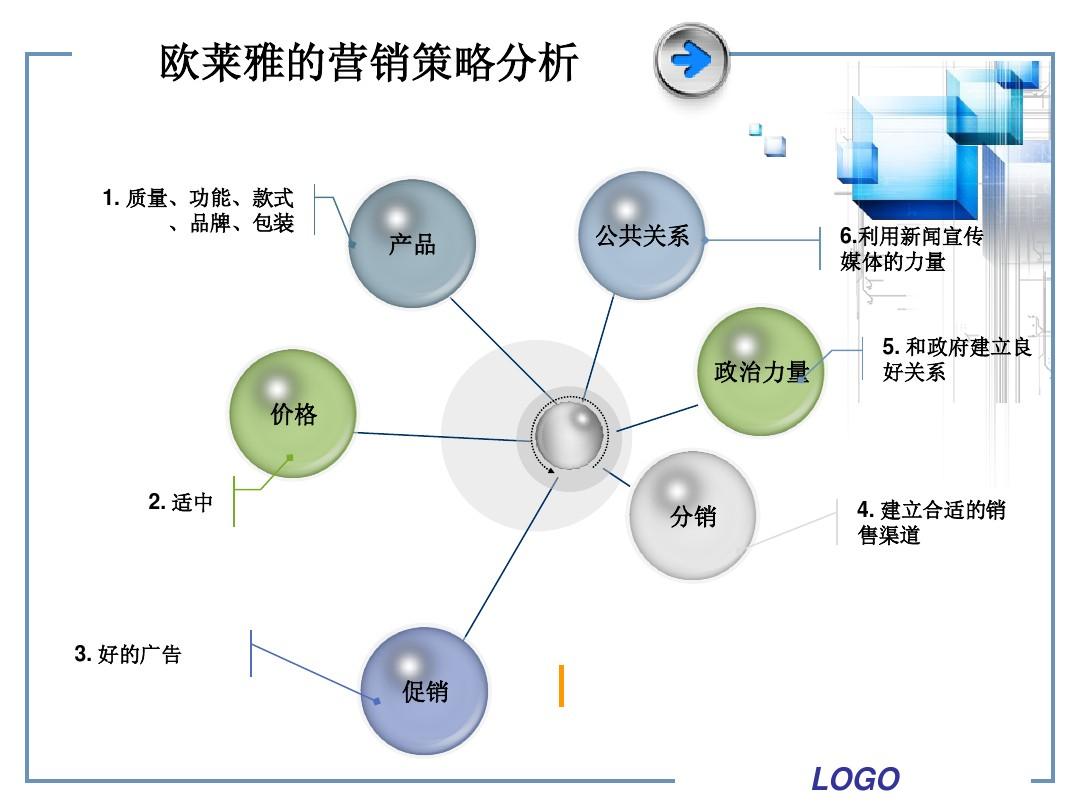 欧莱雅的营销策略分析

1. 质量、功能、款式、品牌、包装

产品

公共关系

6.利用新闻宣传媒体的力量

政治力量

5. 和政府建立良好关系

价格

2. 适中

分销

4. 建立合适的销售渠道

3. 好的广告

促销

LOGO